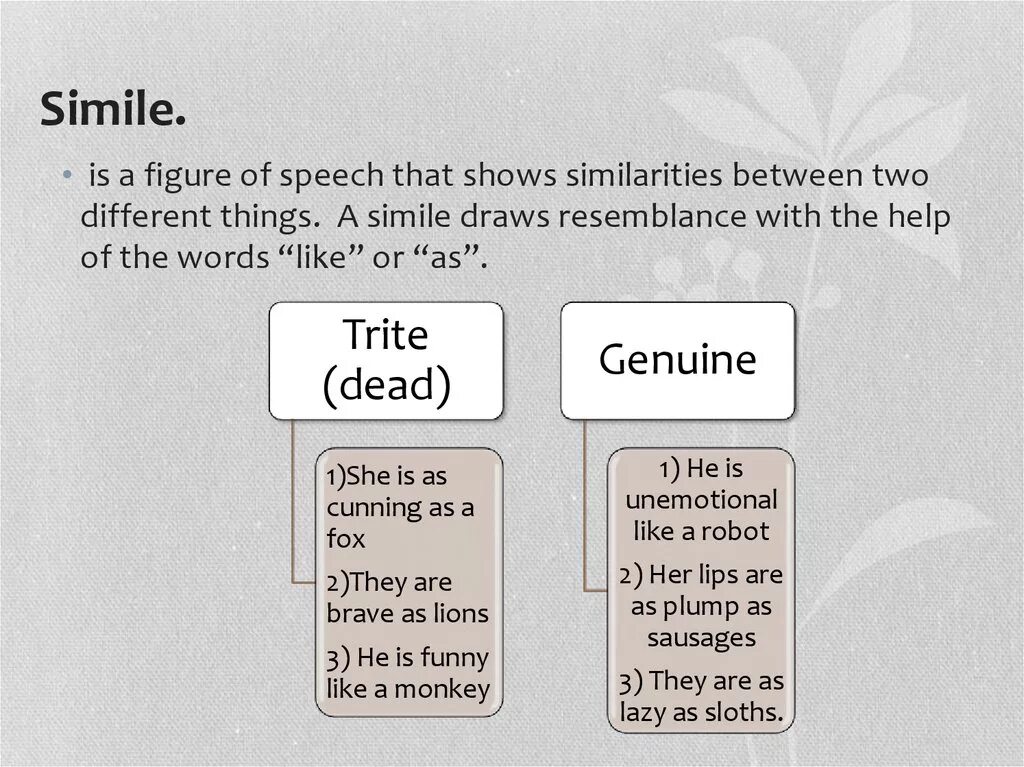 Simile.

• is a figure of speech that shows similarities between two different things. A simile draws resemblance with the help of the words “like” or “as”.

Trite (dead)

1)She is as cunning as a fox

2)They are brave as lions

3) He is funny like a monkey

Genuine

1) He is unemotional like a robot

2) Her lips are as plump as sausages

3) They are as lazy as sloths.